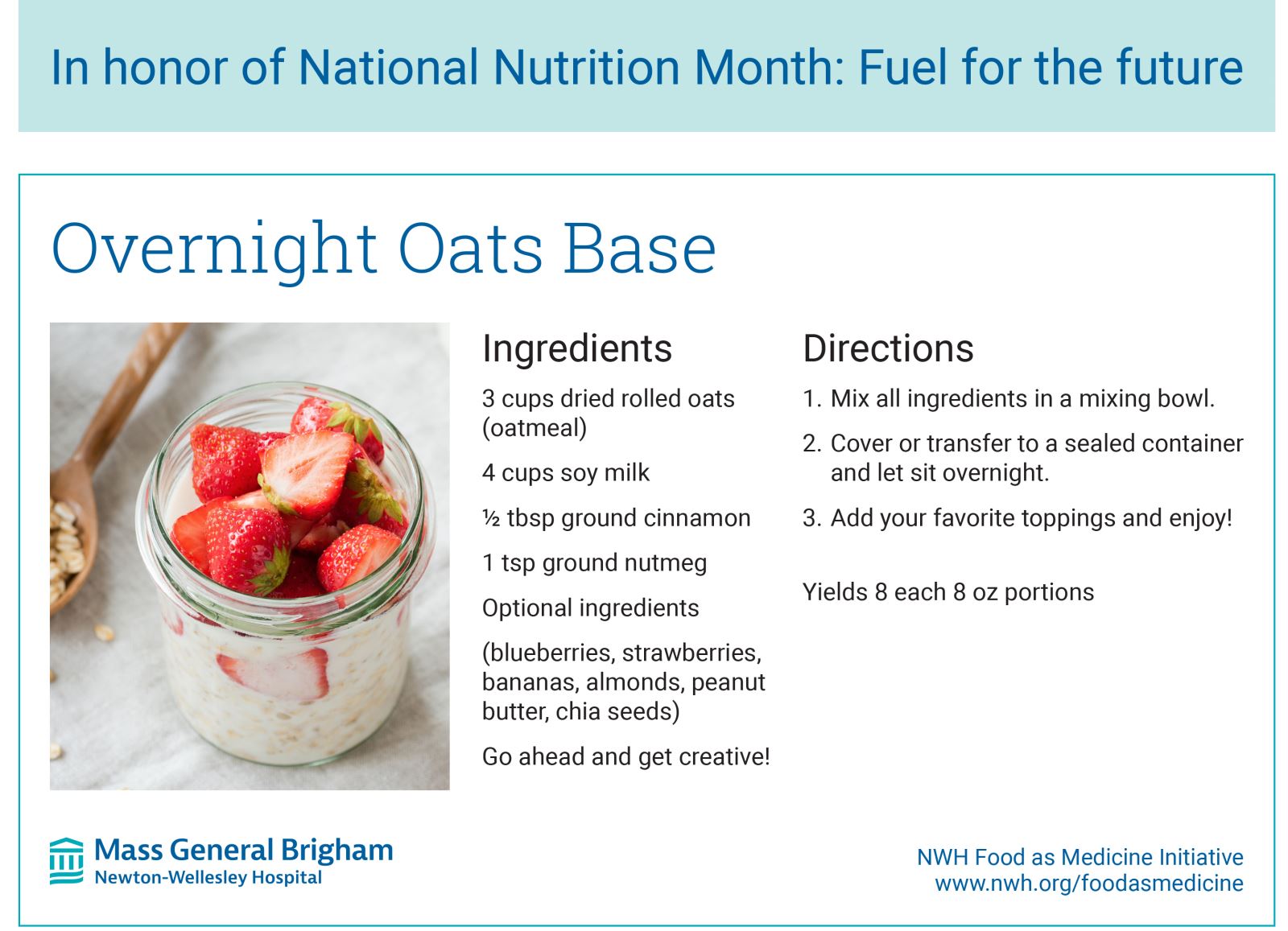 In honor of National Nutrition Month: Fuel for the future

Overnight Oats Base

Ingredients

3 cups dried rolled oats (oatmeal)

4 cups soy milk

½ tbsp ground cinnamon

1 tsp ground nutmeg

Optional ingredients

(blueberries, strawberries, bananas, almonds, peanut butter, chia seeds)

Go ahead and get creative!

Directions

1. Mix all ingredients in a mixing bowl.

2. Cover or transfer to a sealed container and let sit overnight.

3. Add your favorite toppings and enjoy!

Yields 8 each 8 oz portions

Mass General Brigham
Newton-Wellesley Hospital

NWH Food as Medicine Initiative
www.nwh.org/foodasmedicine